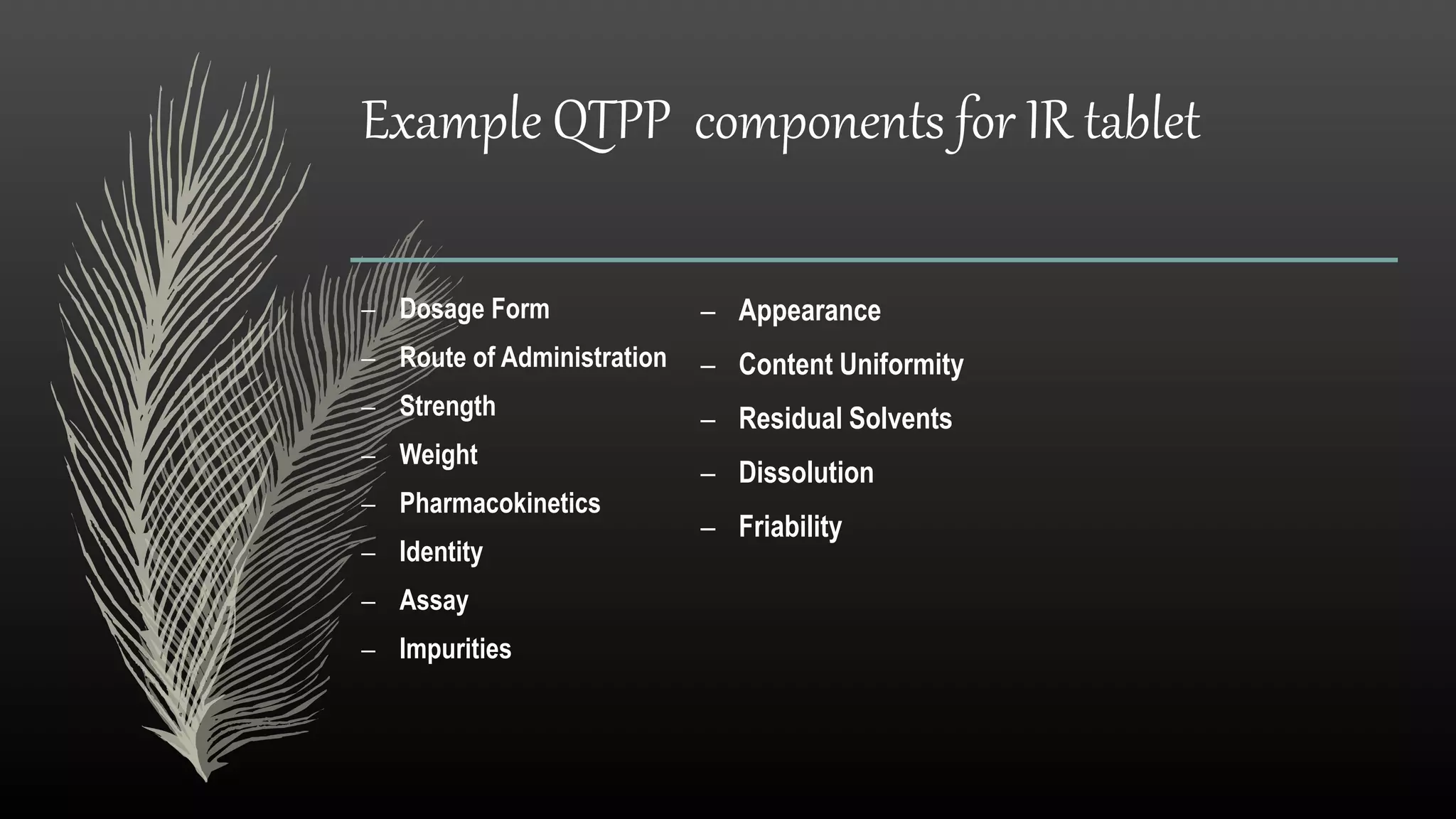 Example QTPP components for IR tablet

– Dosage Form
– Route of Administration
– Strength
– Weight
– Pharmacokinetics
– Identity
– Assay
– Impurities

– Appearance
– Content Uniformity
– Residual Solvents
– Dissolution
– Friability